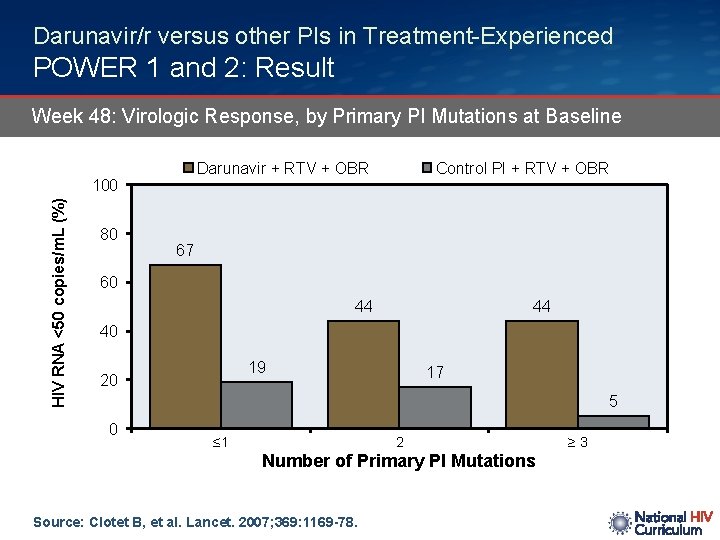 Darunavir/r versus other PIs in Treatment-Experienced
POWER 1 and 2: Result

Week 48: Virologic Response, by Primary PI Mutations at Baseline

Darunavir + RTV + OBR
Control PI + RTV + OBR

HIV RNA <50 copies/mL (%)

100
80
60
40
20
0

67
19
44
17
44
5

≤1
2
≥ 3

Number of Primary PI Mutations

Source: Clotet B, et al. Lancet. 2007;369:1169-78.

National HIV Curriculum